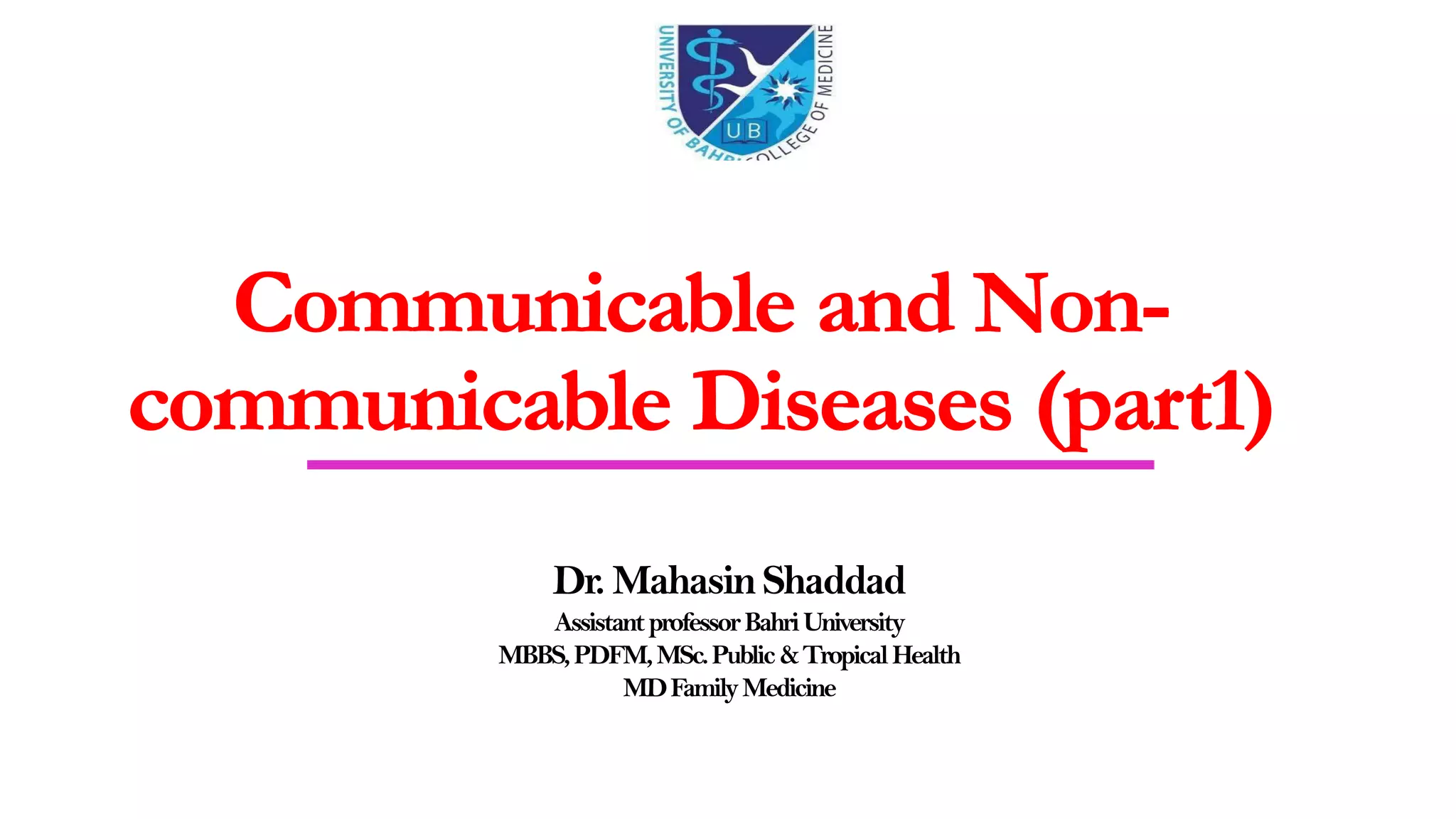 UNIVERSITY OF BAHRI COLLEGE OF MEDICINE
UB

Communicable and Non-communicable Diseases (part1)

Dr. Mahasin Shaddad
Assistant professor Bahri University
MBBS, PDFM, MSc. Public & Tropical Health
MD Family Medicine